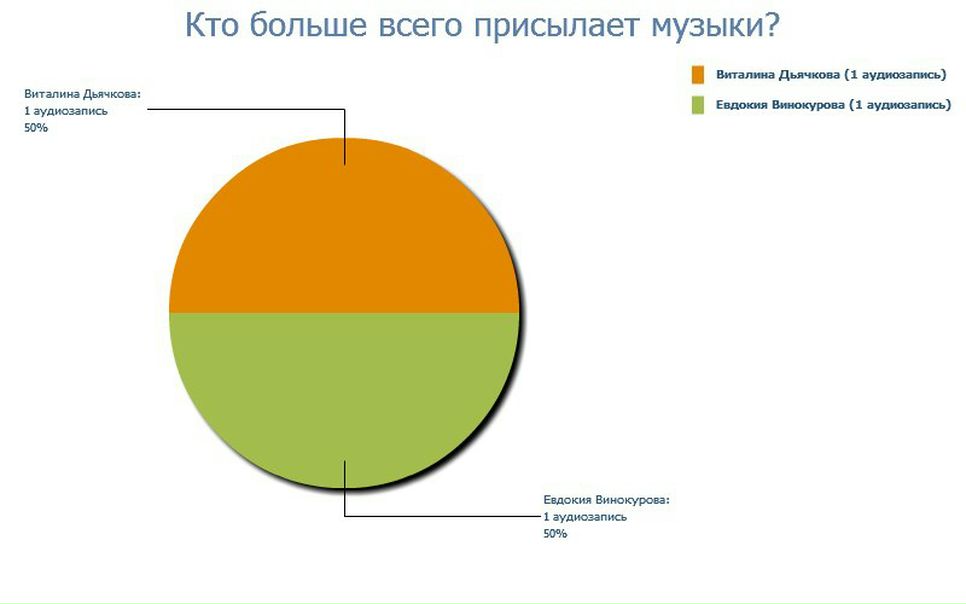 Кто больше всего присылает музыки?

Виталина Дьячкова (1 аудиозапись)
Евдокия Винокурова (1 аудиозапись)

Виталина Дьячкова:
1 аудиозапись
50%

Евдокия Винокурова:
1 аудиозапись
50%